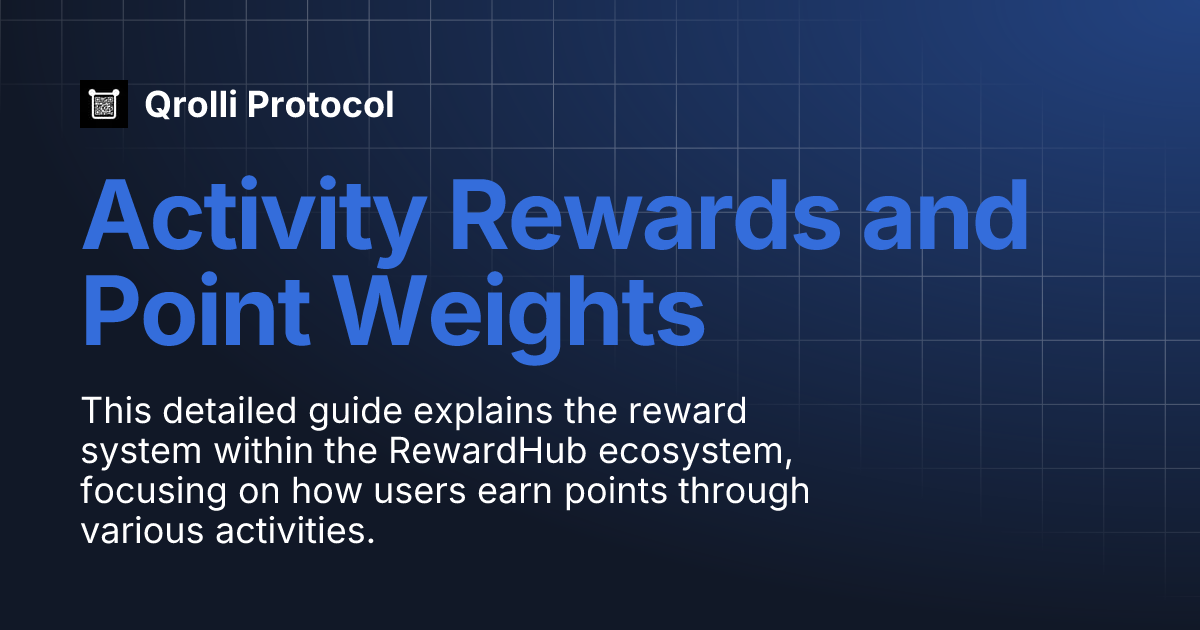 Qrolli Protocol

Activity Rewards and Point Weights

This detailed guide explains the reward system within the RewardHub ecosystem, focusing on how users earn points through various activities.